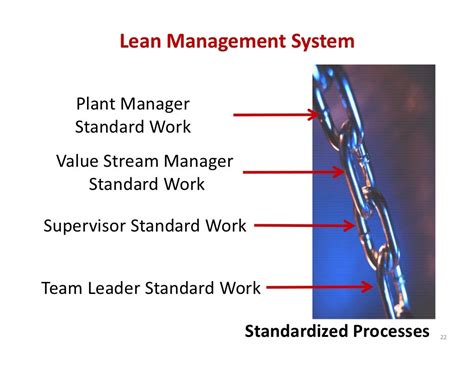 Lean Management System

Plant Manager
Standard Work

Value Stream Manager
Standard Work

Supervisor Standard Work

Team Leader Standard Work

Standardized Processes

22